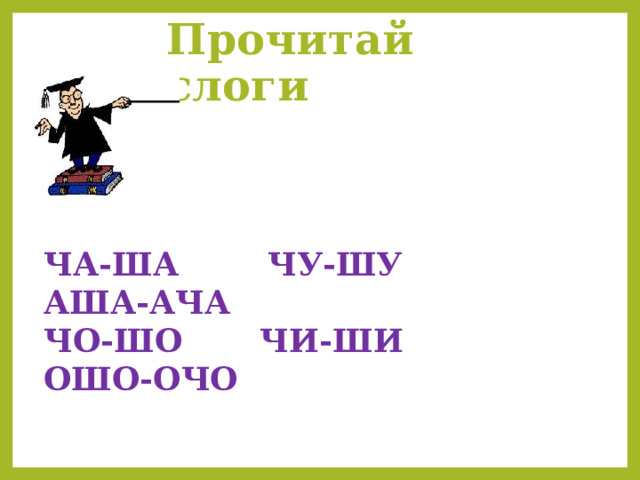 Прочитай слоги

ЧА-ША ЧУ-ШУ
АША-АЧА
ЧО-ШО ЧИ-ШИ
ОШО-ОЧО